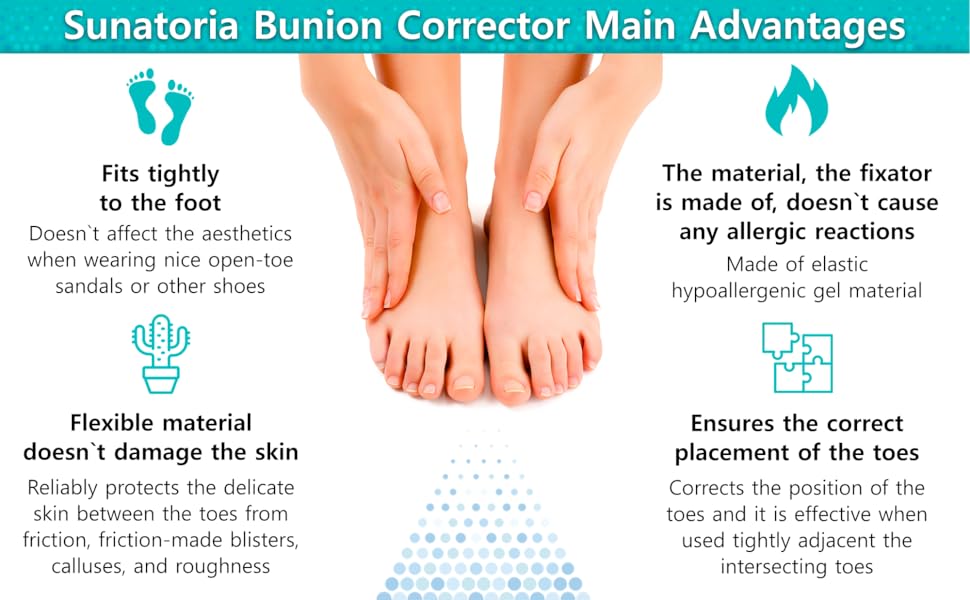 Sunatoria Bunion Corrector Main Advantages

Fits tightly to the foot

Doesn`t affect the aesthetics when wearing nice open-toe sandals or other shoes

Flexible material doesn`t damage the skin

Reliably protects the delicate skin between the toes from friction, friction-made blisters, calluses, and roughness

The material, the fixator is made of, doesn`t cause any allergic reactions

Made of elastic hypoallergenic gel material

Ensures the correct placement of the toes

Corrects the position of the toes and it is effective when used tightly adjacent the intersecting toes